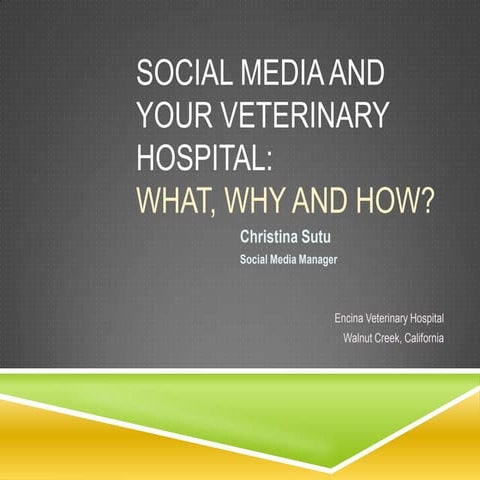 SOCIAL MEDIA AND YOUR VETERINARY HOSPITAL:
WHAT, WHY AND HOW?

Christina Sutu
Social Media Manager

Encina Veterinary Hospital
Walnut Creek, California